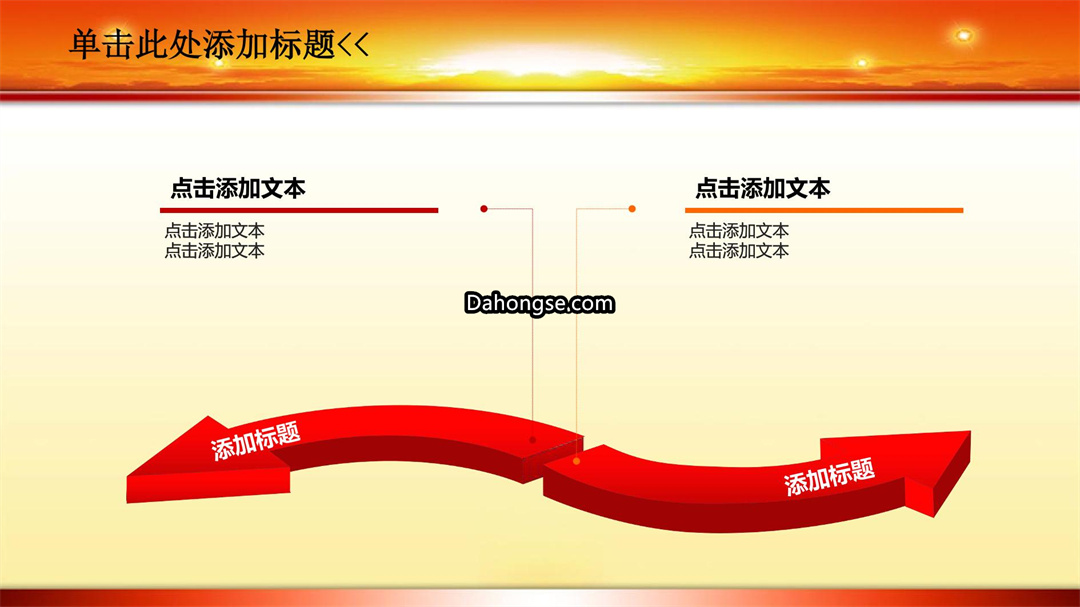 单击此处添加标题<<

点击添加文本

点击添加文本
点击添加文本

点击添加文本

点击添加文本
点击添加文本

Dahongse.com

添加标题

添加标题